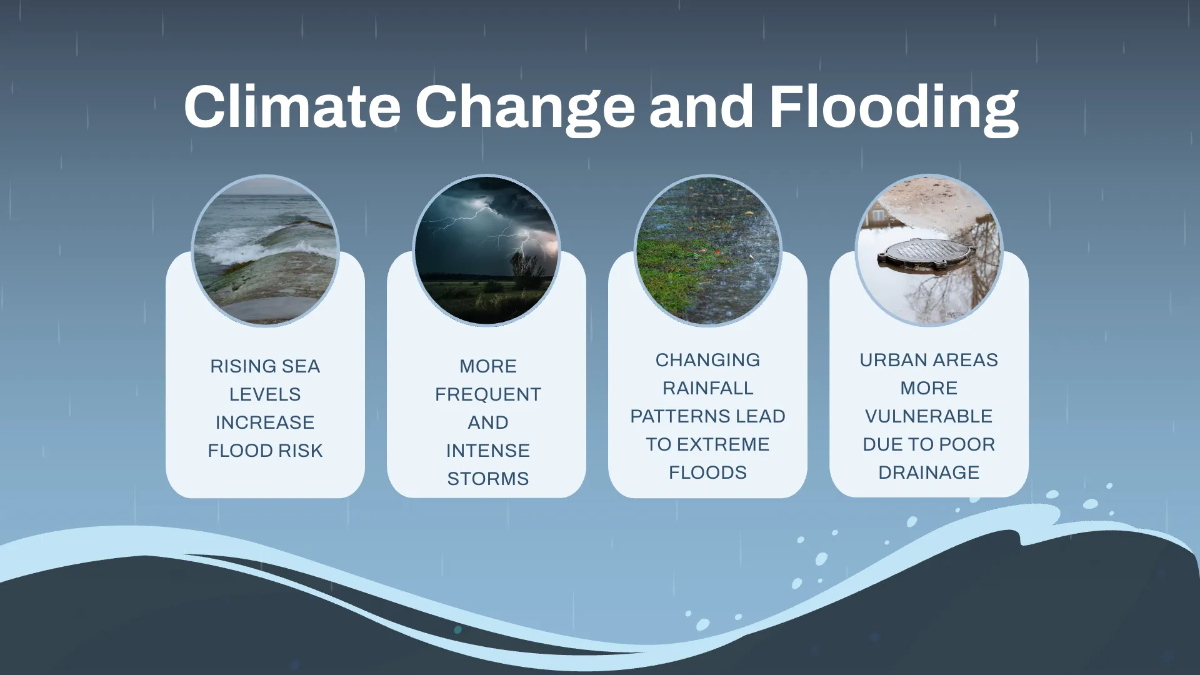 Climate Change and Flooding

RISING SEA LEVELS INCREASE FLOOD RISK

MORE FREQUENT AND INTENSE STORMS

CHANGING RAINFALL PATTERNS LEAD TO EXTREME FLOODS

URBAN AREAS MORE VULNERABLE DUE TO POOR DRAINAGE